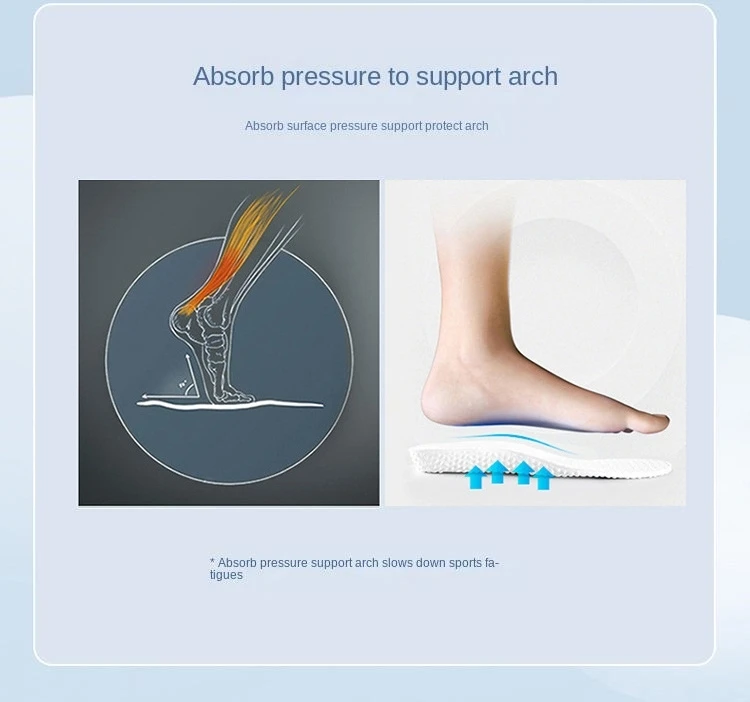 Absorb pressure to support arch

Absorb surface pressure support protect arch

* Absorb pressure support arch slows down sports fatigues